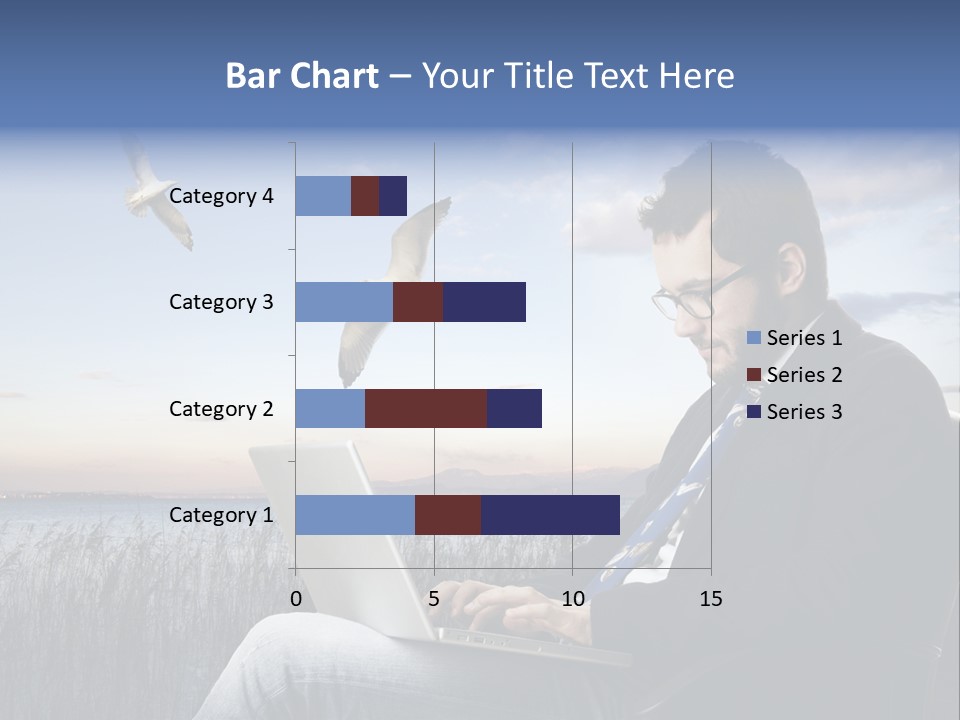 Bar Chart – Your Title Text Here

Category 4
Category 3
Category 2
Category 1

0
5
10
15

Series 1
Series 2
Series 3